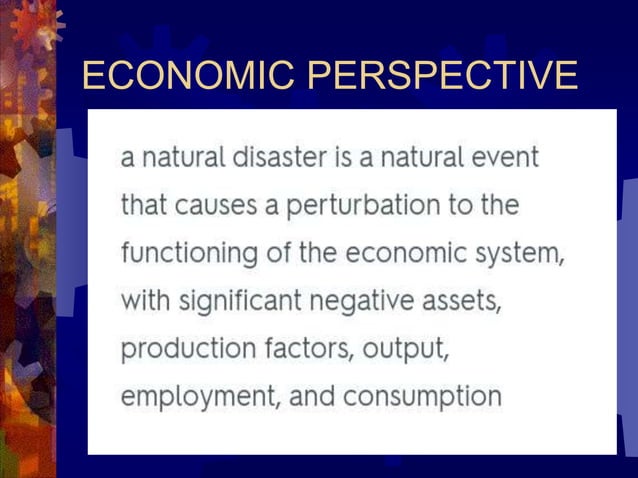 ECONOMIC PERSPECTIVE

a natural disaster is a natural event that causes a perturbation to the functioning of the economic system, with significant negative assets, production factors, output, employment, and consumption